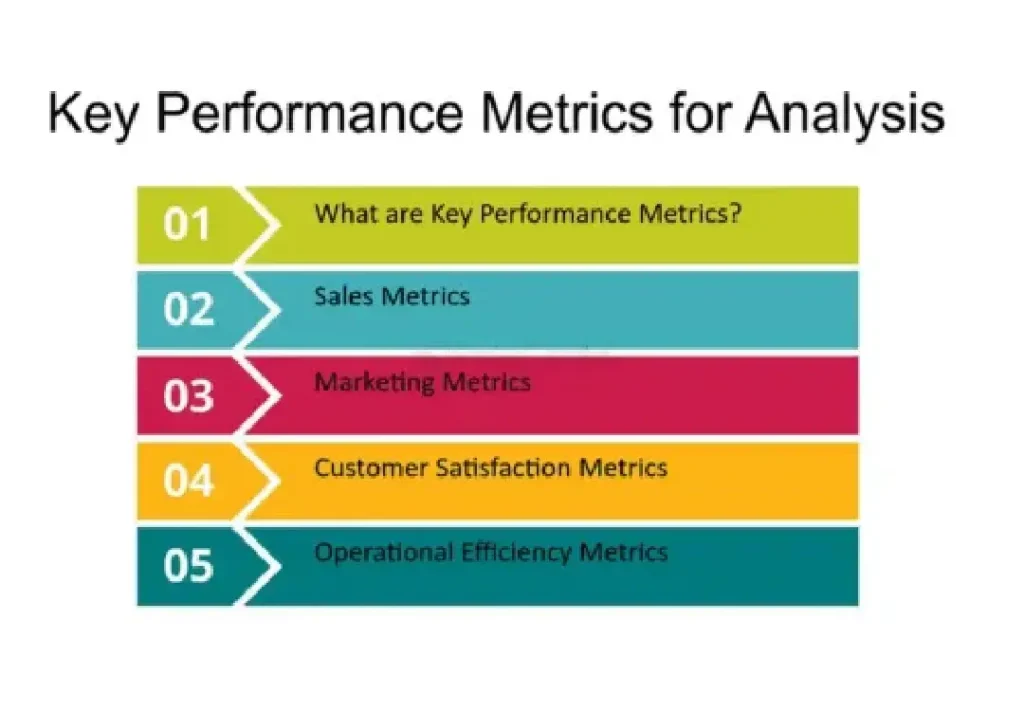 Key Performance Metrics for Analysis

01 What are Key Performance Metrics?

02 Sales Metrics

03 Marketing Metrics

04 Customer Satisfaction Metrics

05 Operational Efficiency Metrics